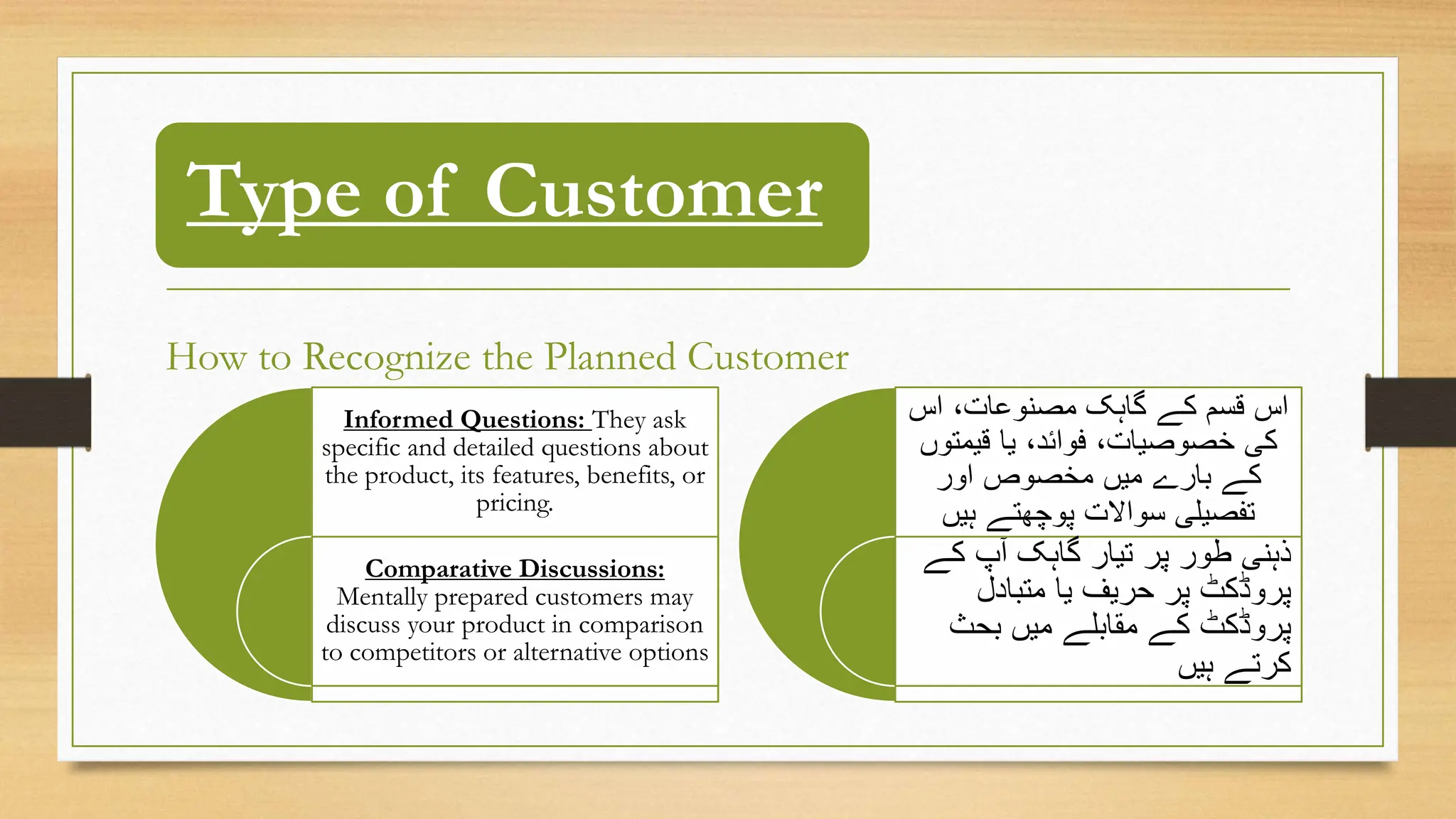 Type of Customer

How to Recognize the Planned Customer

Informed Questions: They ask specific and detailed questions about the product, its features, benefits, or pricing.

Comparative Discussions: Mentally prepared customers may discuss your product in comparison to competitors or alternative options

اس قسم کے گاہک مصنوعات، اس کی خصوصیات، فوائد، یا قیمتوں کے بارے میں مخصوص اور تفصیلی سوالات پوچھتے ہیں

ذہنی طور پر تیار گاہک آپ کے پروڈکٹ پر حریف یا متبادل پروڈکٹ کے مقابلے میں بحث کرتے ہیں